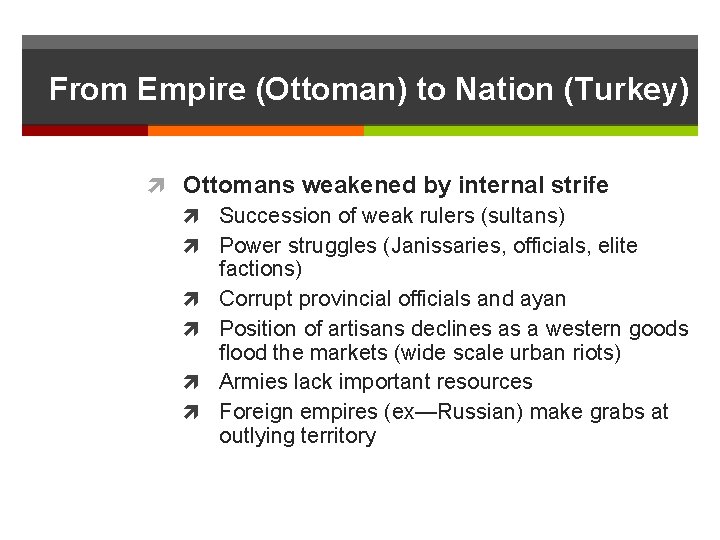 From Empire (Ottoman) to Nation (Turkey)

Ottomans weakened by internal strife
Succession of weak rulers (sultans)
Power struggles (Janissaries, officials, elite factions)
Corrupt provincial officials and ayan
Position of artisans declines as a western goods flood the markets (wide scale urban riots)
Armies lack important resources
Foreign empires (ex—Russian) make grabs at outlying territory